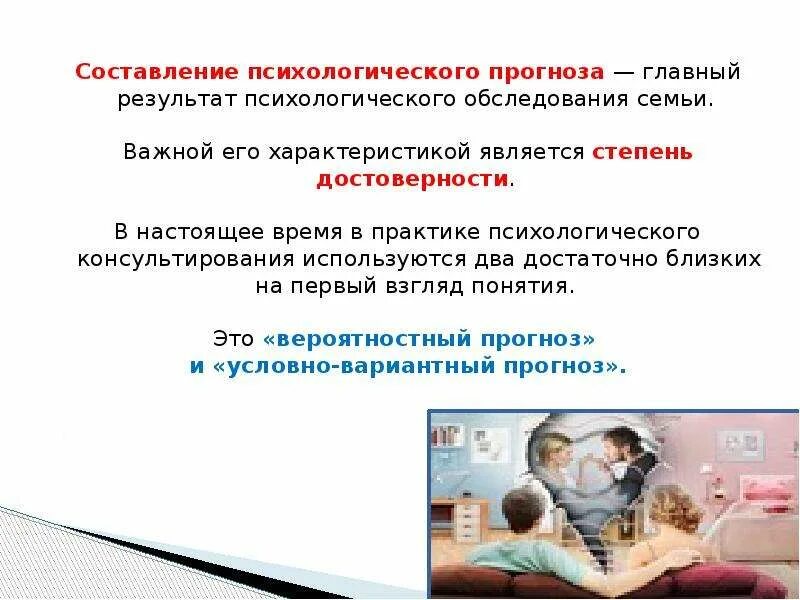 Составление психологического прогноза — главный результат психологического обследования семьи.

Важной его характеристикой является степень достоверности.

В настоящее время в практике психологического консультирования используются два достаточно близких на первый взгляд понятия.

Это «вероятностный прогноз» и «условно-вариантный прогноз».